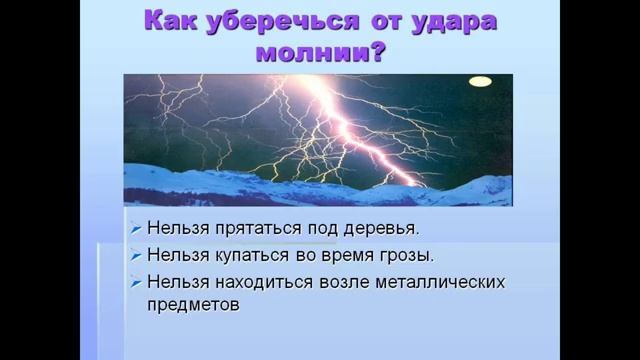 Как уберечься от удара молнии?

Нельзя прятаться под деревья.
Нельзя купаться во время грозы.
Нельзя находиться возле металлических предметов